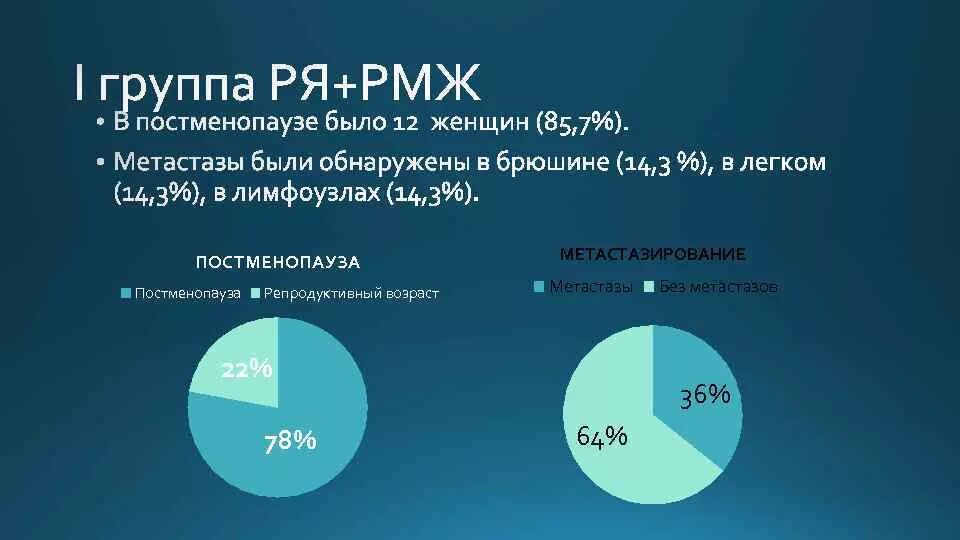 I группа РЯ+РМЖ

• В постменопаузе было 12 женщин (85,7%).

• Метастазы были обнаружены в брюшине (14,3 %), в легком (14,3%), в лимфоузлах (14,3%).

ПОСТМЕНОПАУЗА

Постменопауза Репродуктивный возраст

22%

78%

МЕТАСТАЗИРОВАНИЕ

Метастазы Без метастазов

36%

64%